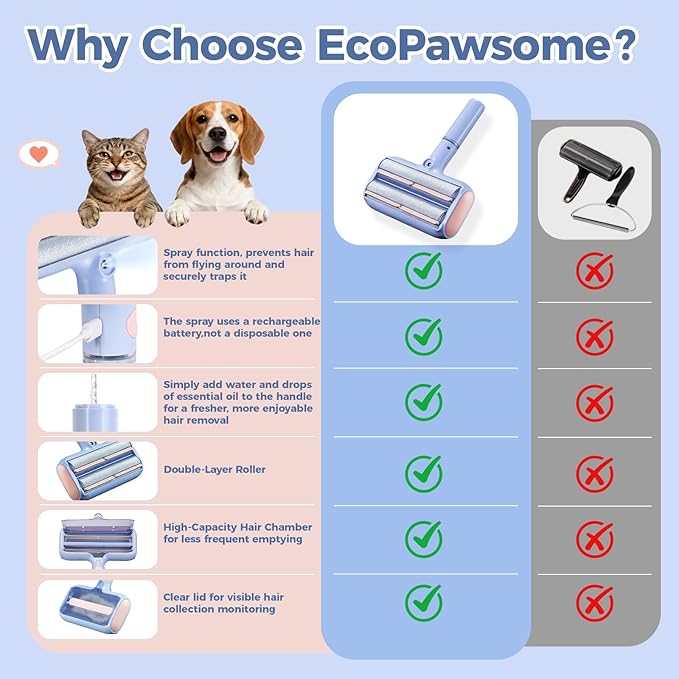 Why Choose EcoPawsome?

Spray function, prevents hair from flying around and securely traps it

The spray uses a rechargeable battery,not a disposable one

Simply add water and drops of essential oil to the handle for a fresher, more enjoyable hair removal

Double-Layer Roller

High-Capacity Hair Chamber for less frequent emptying

Clear lid for visible hair collection monitoring